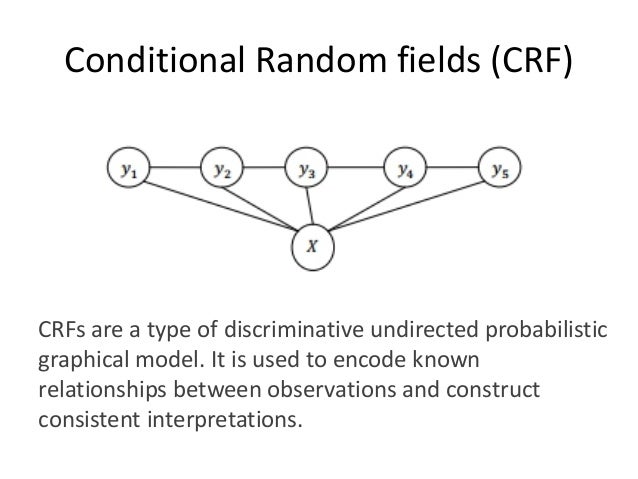 Conditional Random fields (CRF)

$y_1$ $y_2$ $y_3$ $y_4$ $y_5$

$X$

CRFs are a type of discriminative undirected probabilistic graphical model. It is used to encode known relationships between observations and construct consistent interpretations.